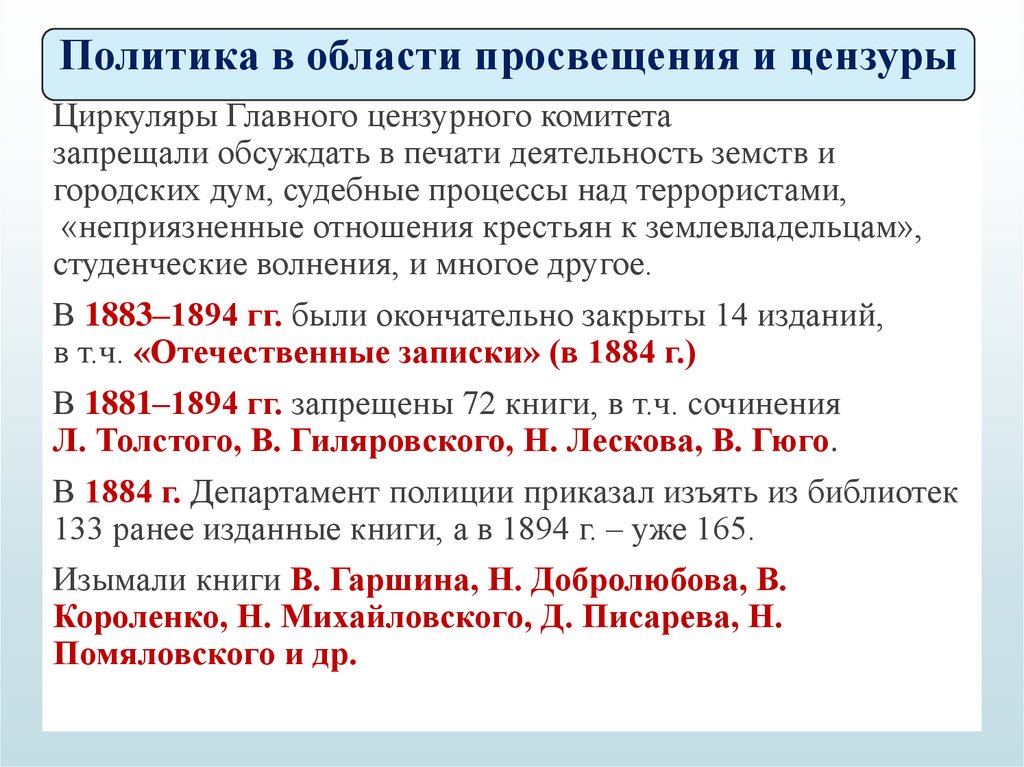 Политика в области просвещения и цензуры

Циркуляры Главного цензурного комитета запрещали обсуждать в печати деятельность земств и городских дум, судебные процессы над террористами, «неприязненные отношения крестьян к землевладельцам», студенческие волнения, и многое другое.

В 1883–1894 гг. были окончательно закрыты 14 изданий, в т.ч. «Отечественные записки» (в 1884 г.)

В 1881–1894 гг. запрещены 72 книги, в т.ч. сочинения Л. Толстого, В. Гиляровского, Н. Лескова, В. Гюго.

В 1884 г. Департамент полиции приказал изъять из библиотек 133 ранее изданные книги, а в 1894 г. – уже 165.

Изымали книги В. Гаршина, Н. Добролюбова, В. Короленко, Н. Михайловского, Д. Писарева, Н. Помяловского и др.